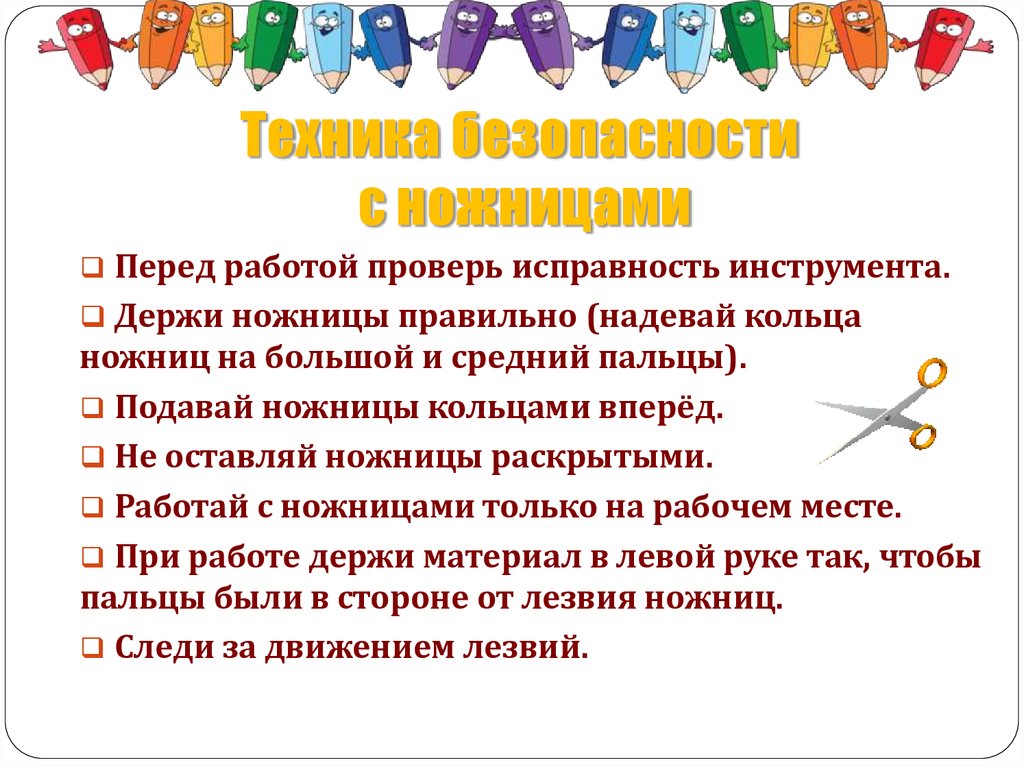 Техника безопасности с ножницами

❑ Перед работой проверь исправность инструмента.

❑ Держи ножницы правильно (надевай кольца ножниц на большой и средний пальцы).

❑ Подавай ножницы кольцами вперёд.

❑ Не оставляй ножницы раскрытыми.

❑ Работай с ножницами только на рабочем месте.

❑ При работе держи материал в левой руке так, чтобы пальцы были в стороне от лезвия ножниц.

❑ Следи за движением лезвий.